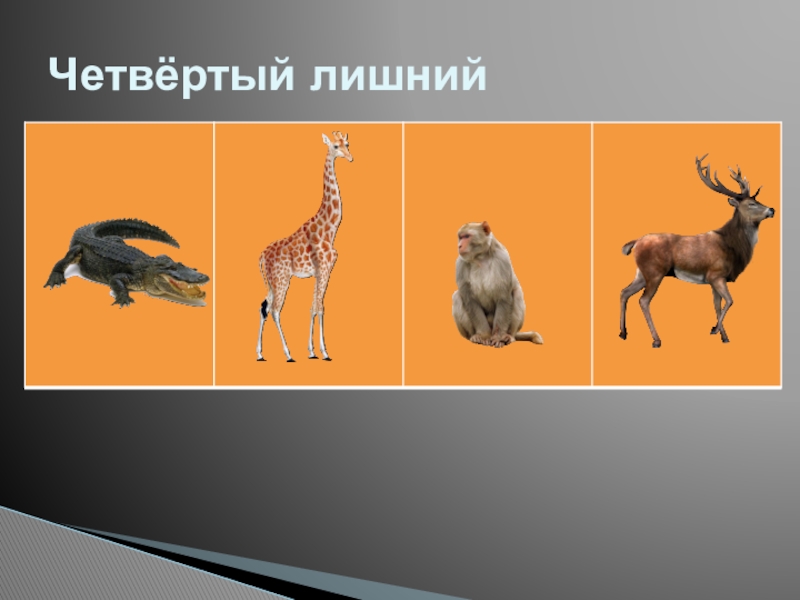 Четвёртый лишний